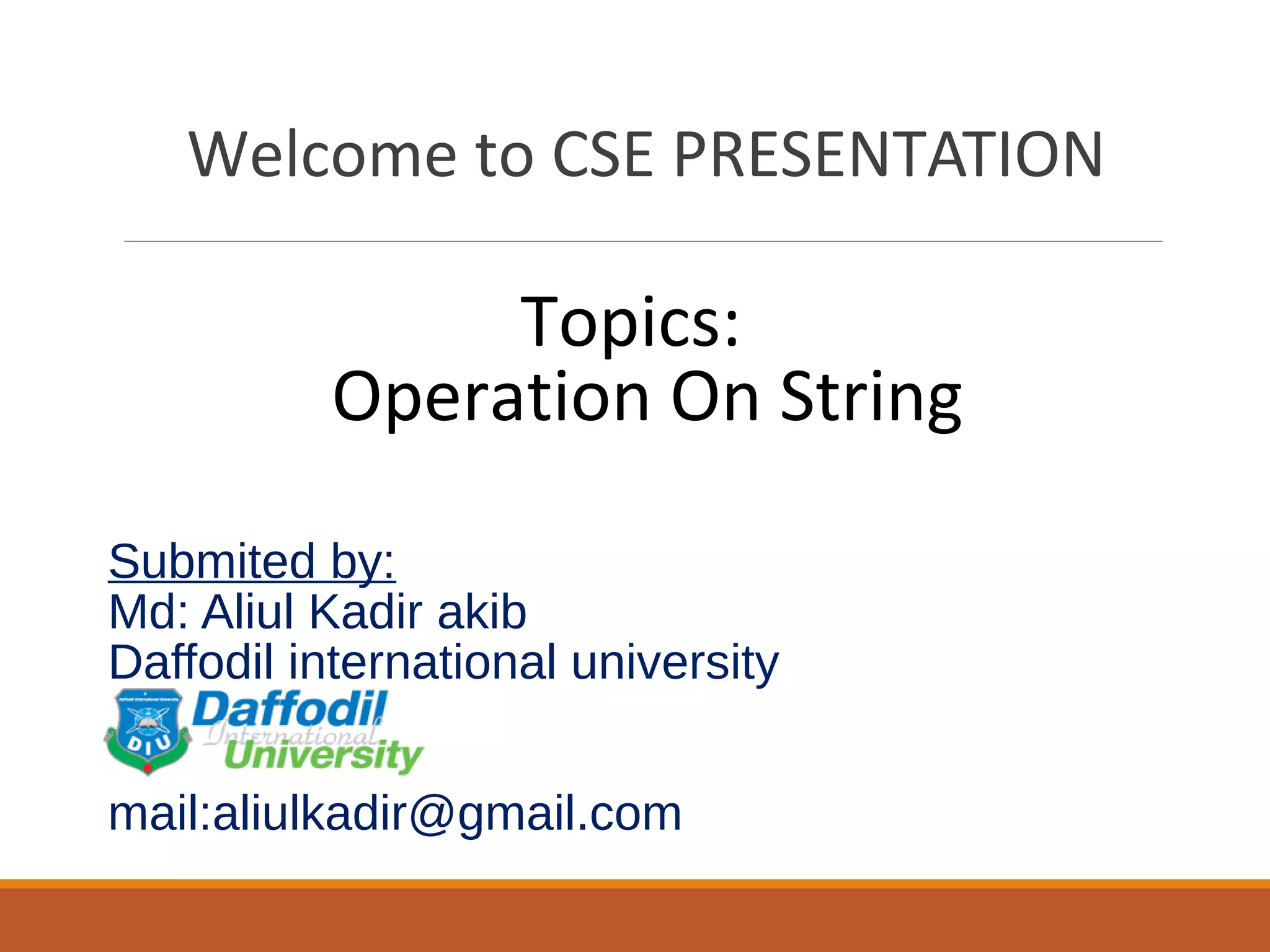 Welcome to CSE PRESENTATION

Topics:
Operation On String

Submited by:
Md: Aliul Kadir akib
Daffodil international university

DIU
Daffodil
International
University

mail:aliulkadir@gmail.com